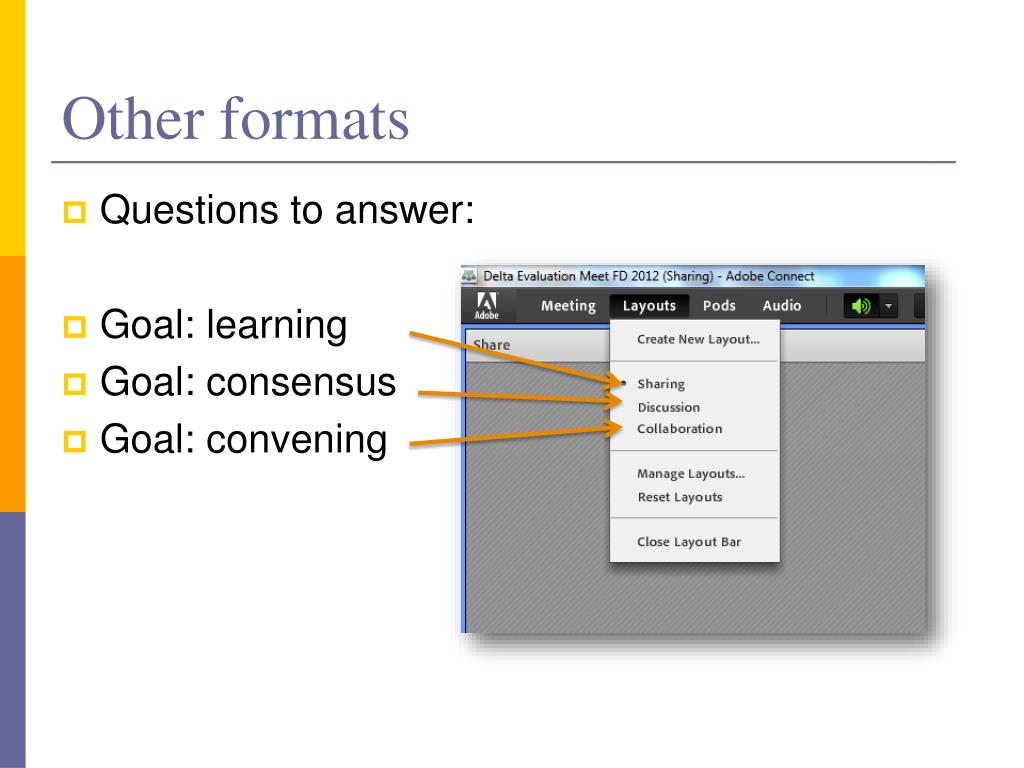 Other formats

Questions to answer:

Goal: learning
Goal: consensus
Goal: convening

Delta Evaluation Meet FD 2012 (Sharing) - Adobe Connect

Adobe Meeting Layouts Pods Audio

Share

Create New Layout...

Sharing
Discussion
Collaboration

Manage Layouts...
Reset Layouts

Close Layout Bar